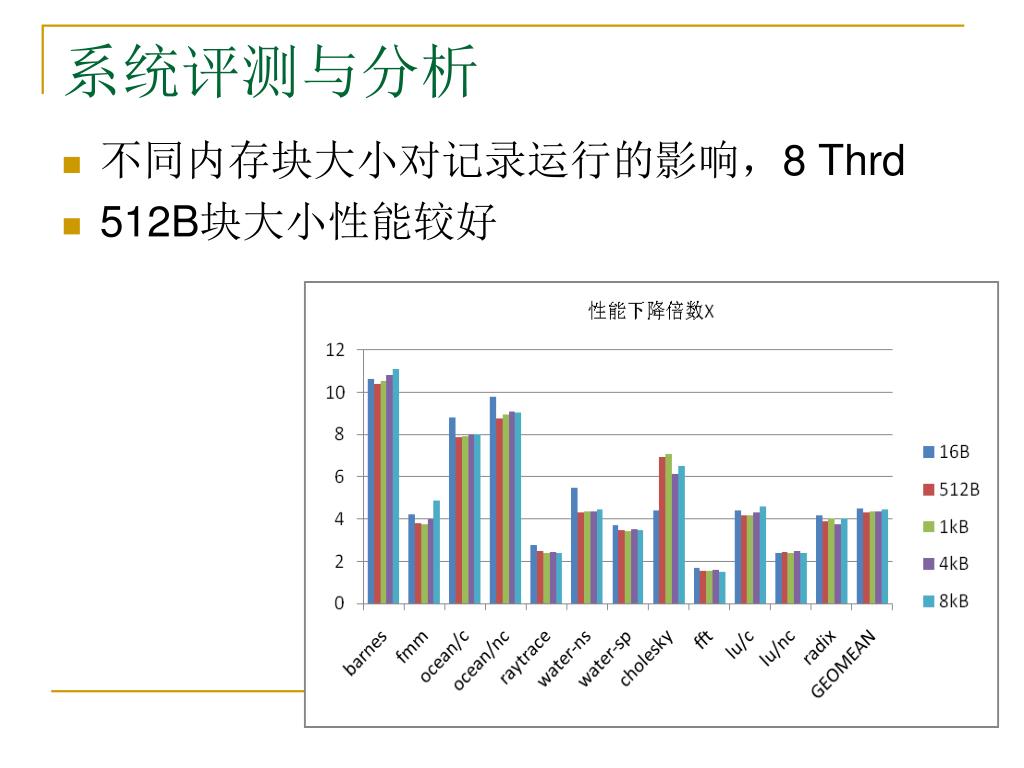 系统评测与分析

不同内存块大小对记录运行的影响，8 Thrd

512B块大小性能较好

性能下降倍数X

12
10
8
6
4
2
0

barnes
fmm
ocean/c
ocean/nc
raytrace
water-ns
water-sp
cholesky
fft
lu/c
lu/nc
radix
GEOMEAN

16B
512B
1kB
4kB
8kB